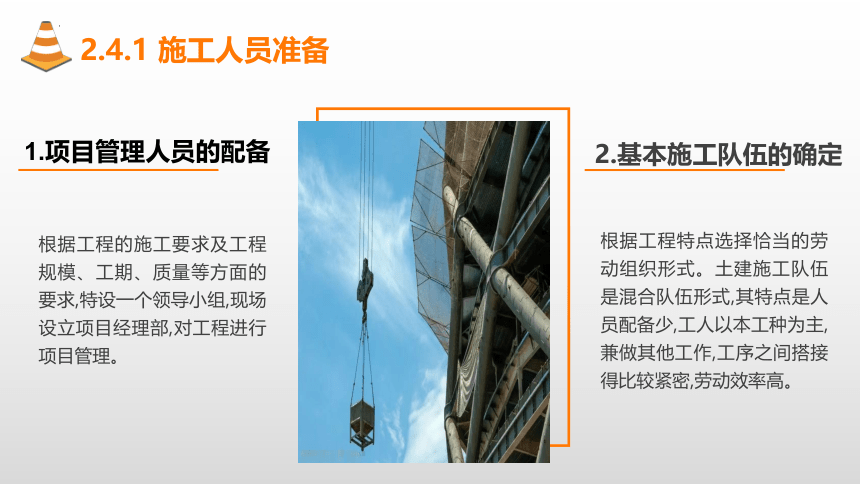 2.4.1 施工人员准备

1.项目管理人员的配备

根据工程的施工要求及工程规模、工期、质量等方面的要求,特设一个领导小组,现场设立项目经理部,对工程进行项目管理。

2.基本施工队伍的确定

根据工程特点选择恰当的劳动组织形式。土建施工队伍是混合队伍形式,其特点是人员配备少,工人以本工种为主,兼做其他工作,工序之间搭接得比较紧密,劳动效率高。